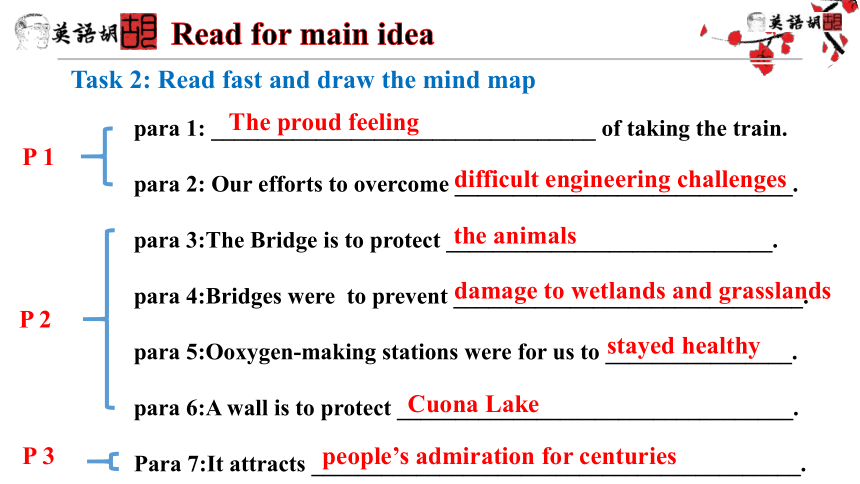 英語胡 胡 Read for main idea

英語胡 胡

Task 2: Read fast and draw the mind map

P 1

para 1: The proud feeling of taking the train.

para 2: Our efforts to overcome difficult engineering challenges.

P 2

para 3:The Bridge is to protect the animals.

para 4:Bridges were to prevent damage to wetlands and grasslands.

para 5:Ooxygen-making stations were for us to stayed healthy.

para 6:A wall is to protect Cuona Lake.

P 3

Para 7:It attracts people's admiration for centuries.